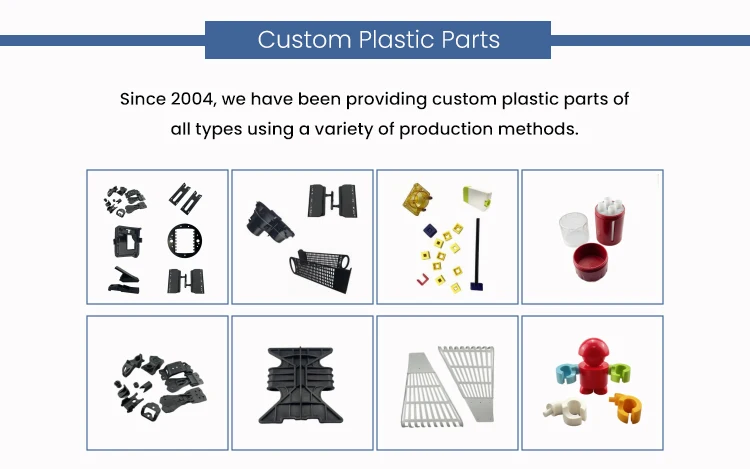 Custom Plastic Parts

Since 2004, we have been providing custom plastic parts of all types using a variety of production methods.